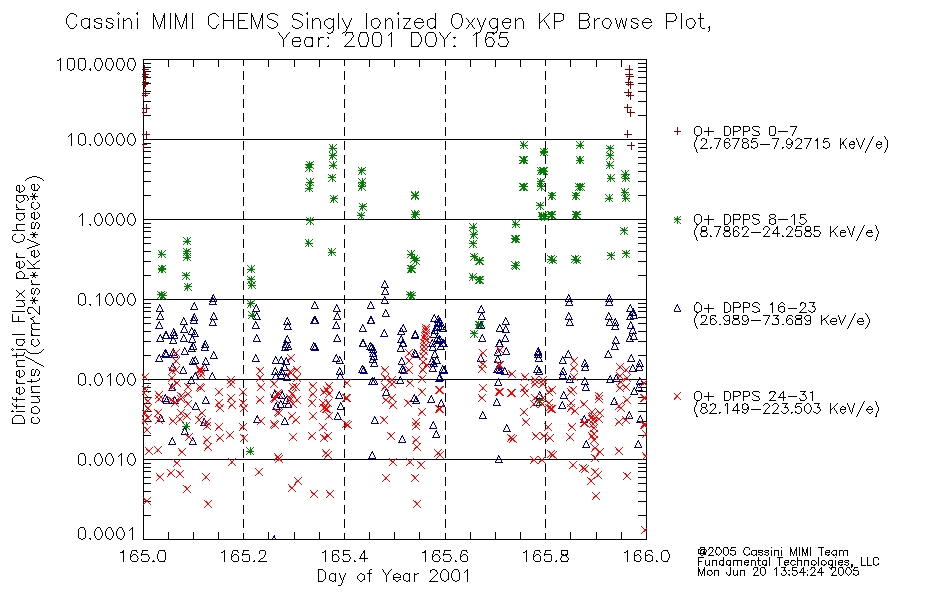 Cassini MIMI CHEMS Singly Ionized Oxygen KP Browse Plot,
Year: 2001 DOY: 165

Differential Flux per Charge
counts/(cm^2*sr*KeV*sec*e)

100.0000
10.0000
1.0000
0.1000
0.0100
0.0010
0.0001

165.0
165.2
165.4
165.6
165.8
166.0

Day of Year 2001

+ O+ DPPS 0-7
(2.76785-7.92715 KeV/e)

* O+ DPPS 8-15
(8.7862-24.2585 KeV/e)

△ O+ DPPS 16-23
(26.989-73.689 KeV/e)

× O+ DPPS 24-31
(82.149-223.503 KeV/e)

@2005 Cassini MIMI Team
Fundamental Technologies, LLC
Mon Jun 20 13:54:24 2005